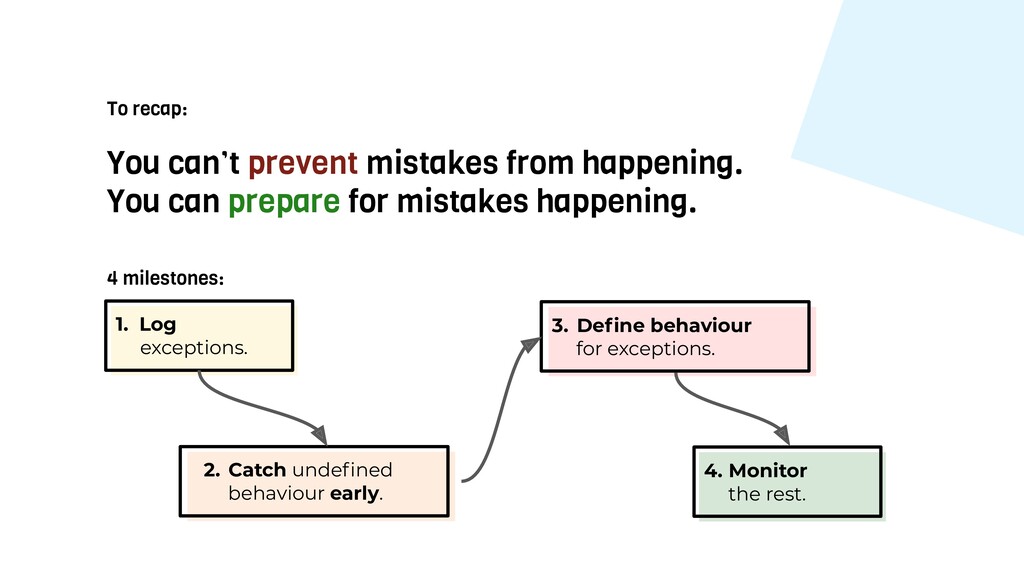 To recap:

You can't prevent mistakes from happening.
You can prepare for mistakes happening.

4 milestones:

1. Log exceptions.

2. Catch undefined behaviour early.

3. Define behaviour for exceptions.

4. Monitor the rest.